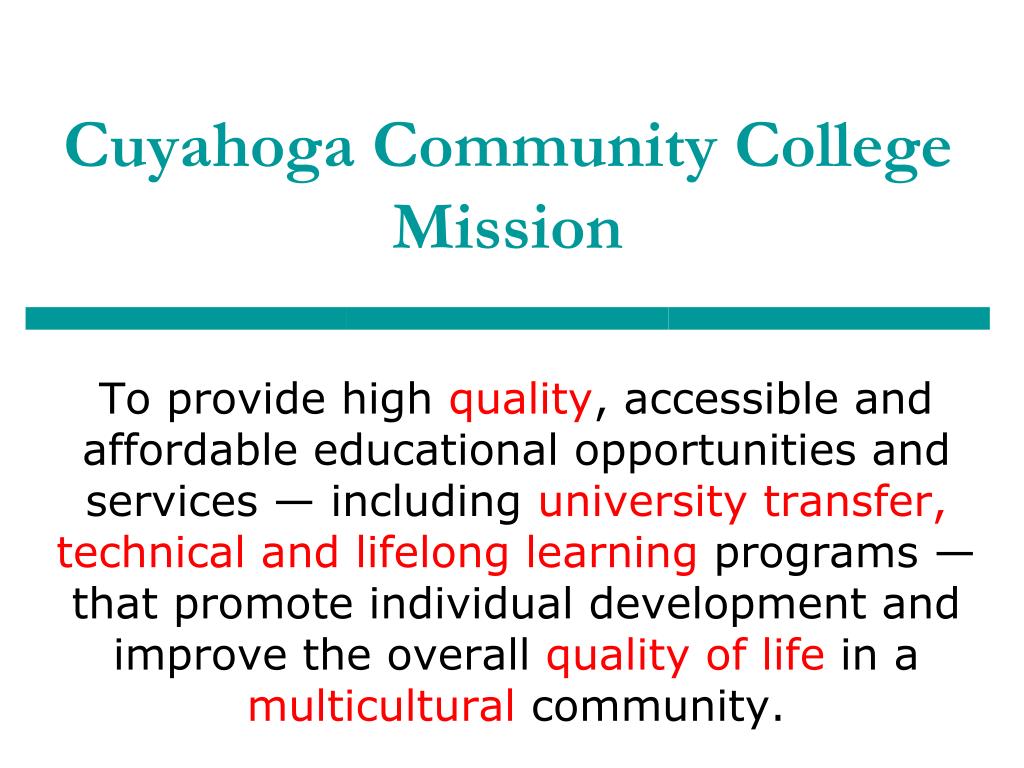 Cuyahoga Community College Mission

To provide high quality, accessible and affordable educational opportunities and services — including university transfer, technical and lifelong learning programs — that promote individual development and improve the overall quality of life in a multicultural community.